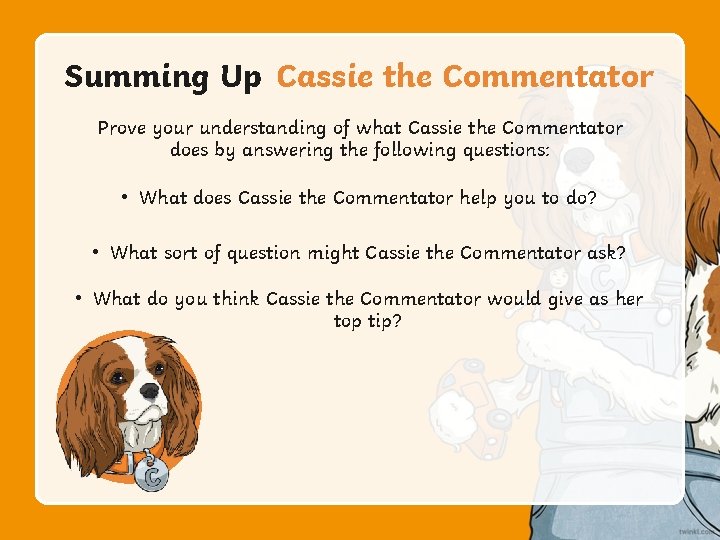 Summing Up Cassie the Commentator

Prove your understanding of what Cassie the Commentator does by answering the following questions:

• What does Cassie the Commentator help you to do?

• What sort of question might Cassie the Commentator ask?

• What do you think Cassie the Commentator would give as her top tip?

C

twinkl.com